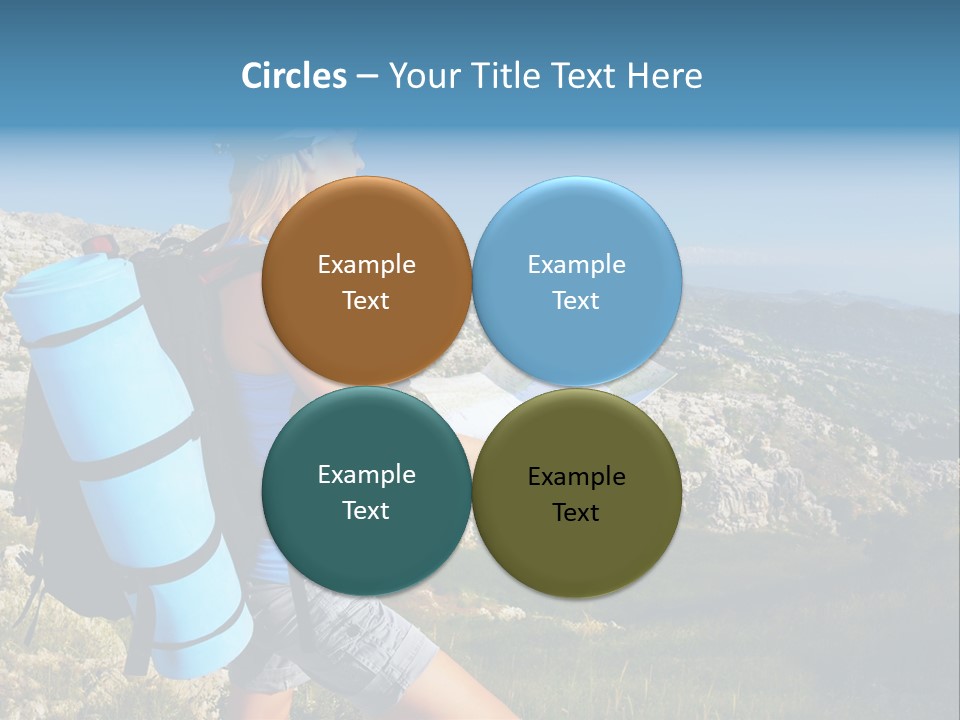 Circles – Your Title Text Here

Example Text

Example Text

Example Text

Example Text